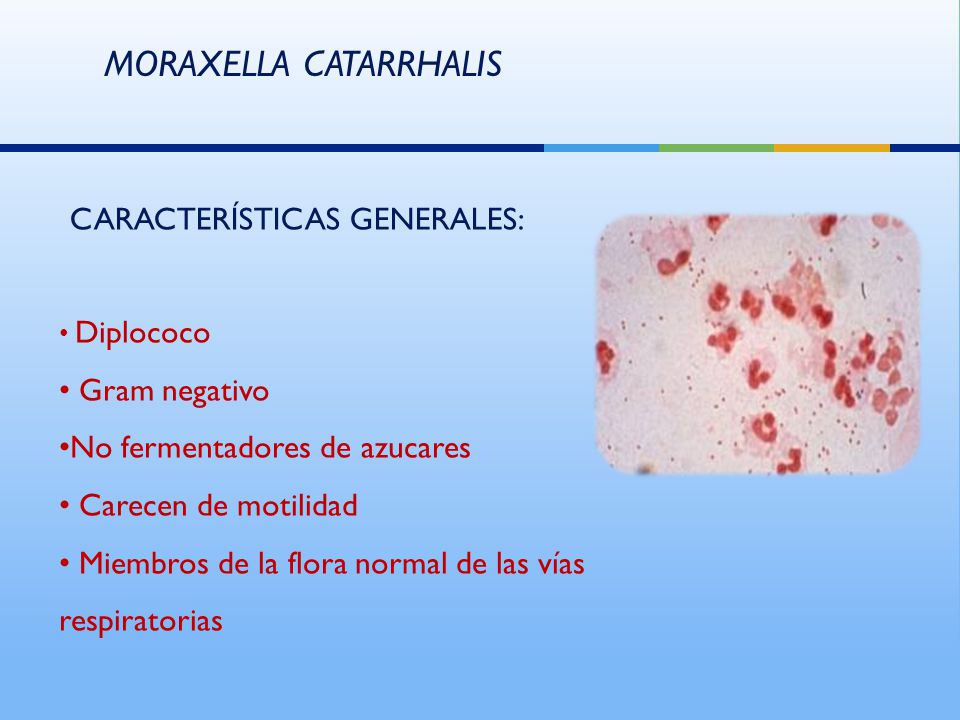 MORAXELLA CATARRHALIS

CARACTERÍSTICAS GENERALES:

• Diplococo

• Gram negativo

•No fermentadores de azucares

• Carecen de motilidad

• Miembros de la flora normal de las vías respiratorias